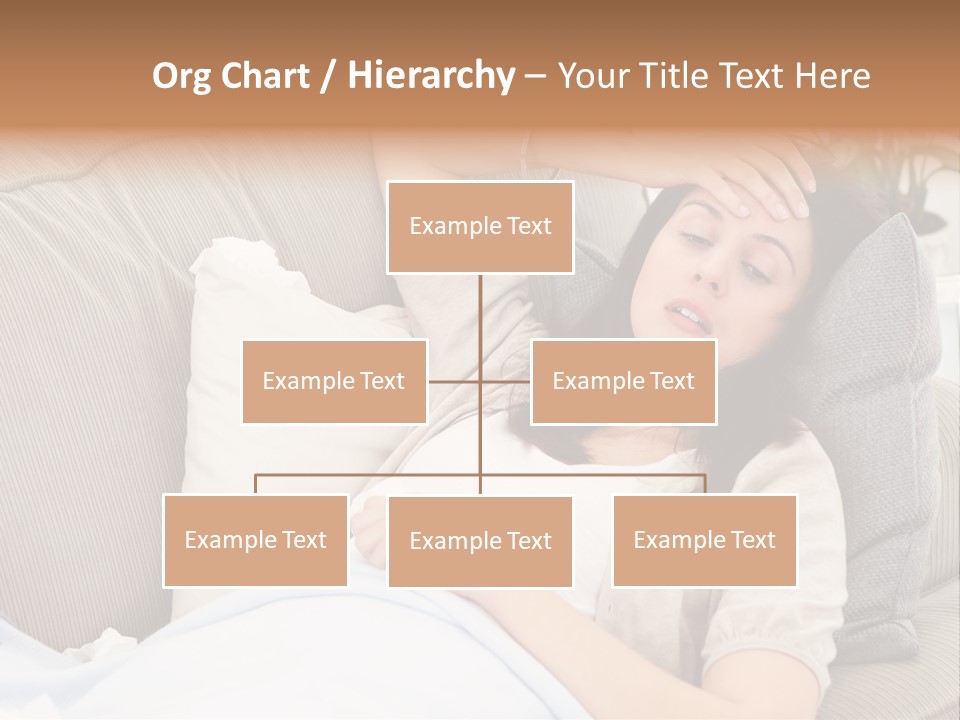 Org Chart / Hierarchy – Your Title Text Here

Example Text

Example Text

Example Text

Example Text

Example Text

Example Text